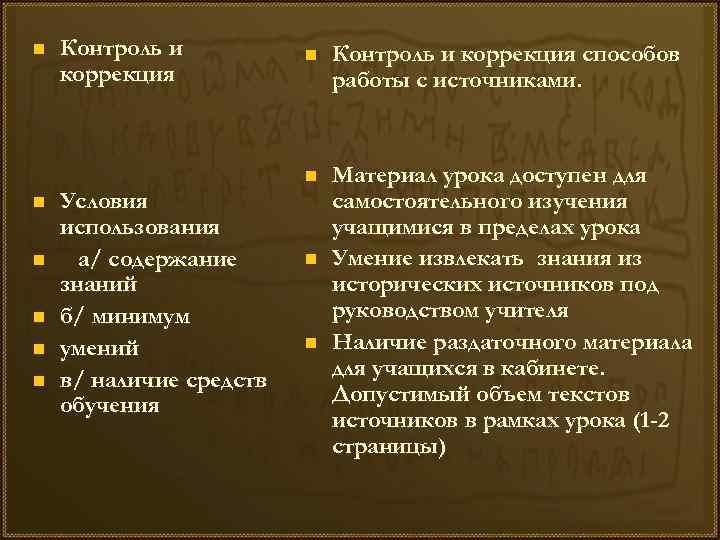 Контроль и коррекция

Условия использования

а/ содержание знаний

б/ минимум

умений

в/ наличие средств обучения

Контроль и коррекция способов работы с источниками.

Материал урока доступен для самостоятельного изучения учащимися в пределах урока

Умение извлекать знания из исторических источников под руководством учителя

Наличие раздаточного материала для учащихся в кабинете. Допустимый объем текстов источников в рамках урока (1-2 страницы)